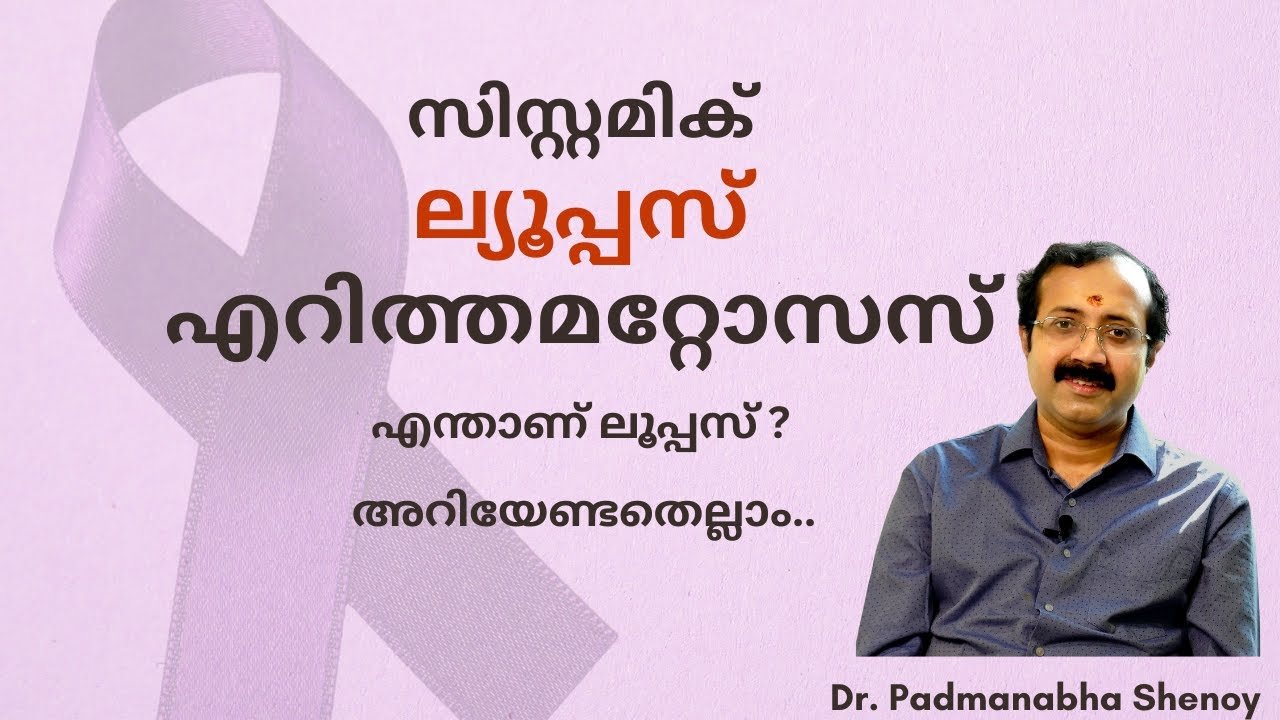 സിസ്റ്റമിക്

ല്യൂപ്പസ്

എറിത്തമറ്റോസസ്

എന്താണ് ലൂപ്പസ് ?

അറിയേണ്ടതെല്ലാം..

Dr. Padmanabha Shenoy